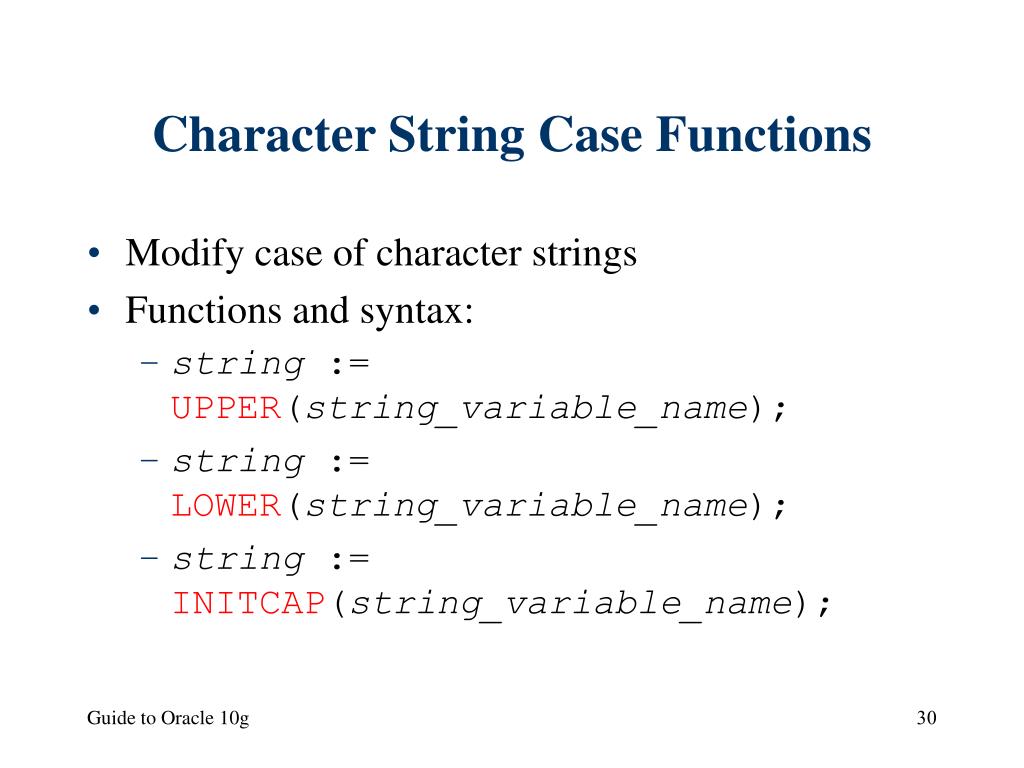 Character String Case Functions

• Modify case of character strings
• Functions and syntax:
  – string := UPPER(string_variable_name);
  – string := LOWER(string_variable_name);
  – string := INITCAP(string_variable_name);

Guide to Oracle 10g

30